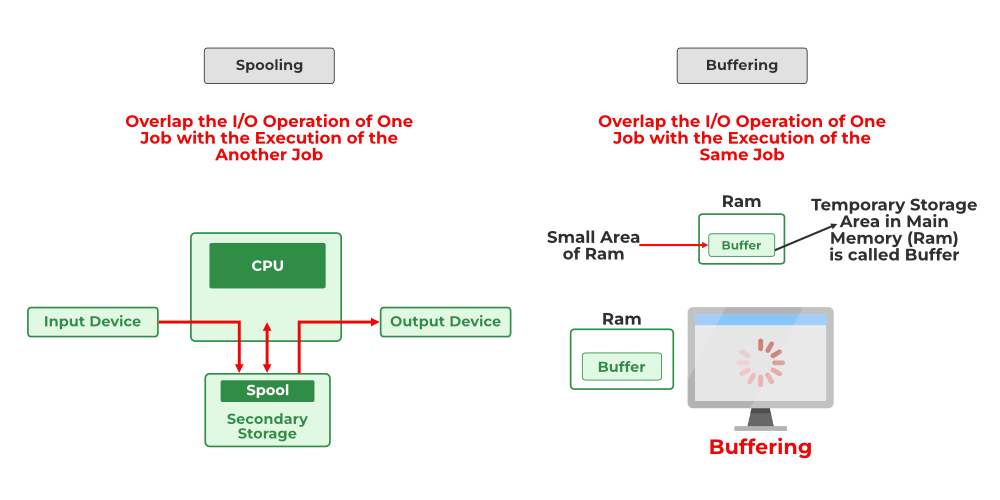 Spooling

Overlap the I/O Operation of One Job with the Execution of the Another Job

CPU

Input Device

Output Device

Spool

Secondary Storage

Buffering

Overlap the I/O Operation of One Job with the Execution of the Same Job

Ram

Small Area of Ram

Buffer

Temporary Storage Area in Main Memory (Ram) is called Buffer

Ram

Buffer

Buffering